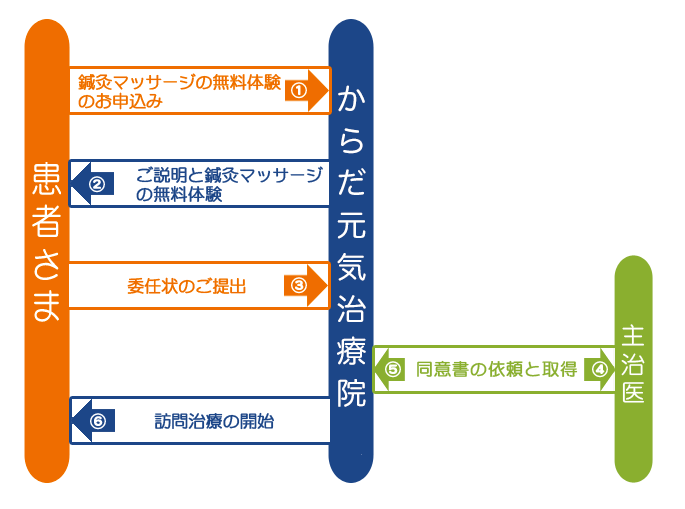 患者さま

からだ元気治療院

主治医

鍼灸マッサージの無料体験のお申込み ①

② ご説明と鍼灸マッサージの無料体験

委任状のご提出 ③

⑤ 同意書の依頼と取得 ④

⑥ 訪問治療の開始